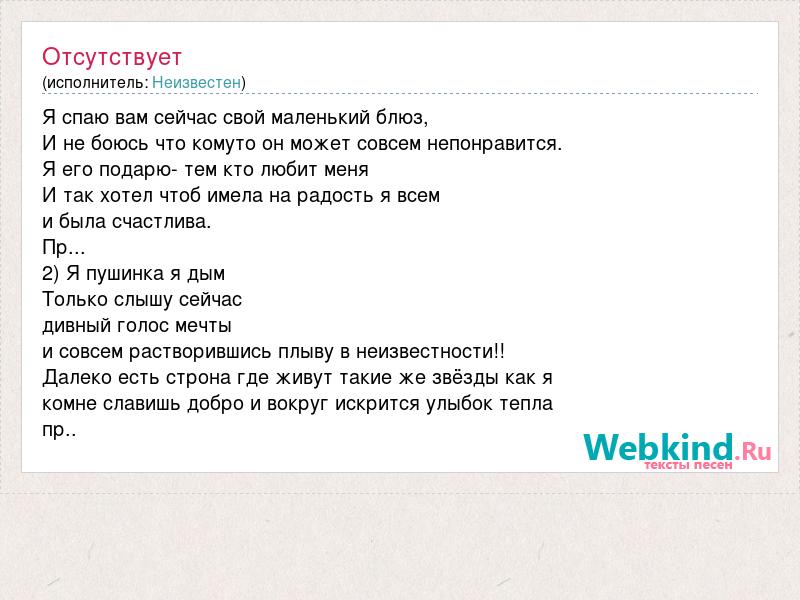 Отсутствует
(исполнитель: Неизвестен)

Я спаю вам сейчас свой маленький блюз,
И не боюсь что комуто он может совсем непонравится.
Я его подарю- тем кто любит меня
И так хотел чтоб имела на радость я всем
и была счастлива.
Пр...
2) Я пушинка я дым
Только слышу сейчас
дивный голос мечты
и совсем растворившись плыву в неизвестности!!
Далеко есть строна где живут такие же звёзды как я
комне славишь добро и вокруг искрится улыбок тепла
пр..

Webkind.Ru
тексты песен